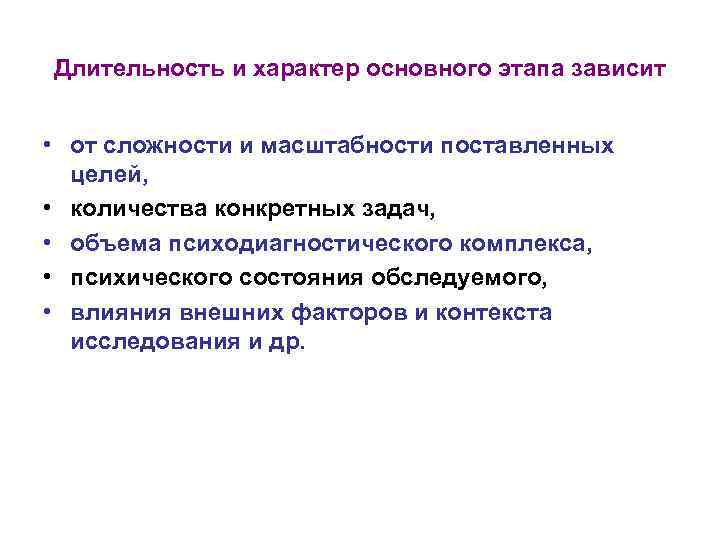 Длительность и характер основного этапа зависит

• от сложности и масштабности поставленных целей,
• количества конкретных задач,
• объема психодиагностического комплекса,
• психического состояния обследуемого,
• влияния внешних факторов и контекста исследования и др.